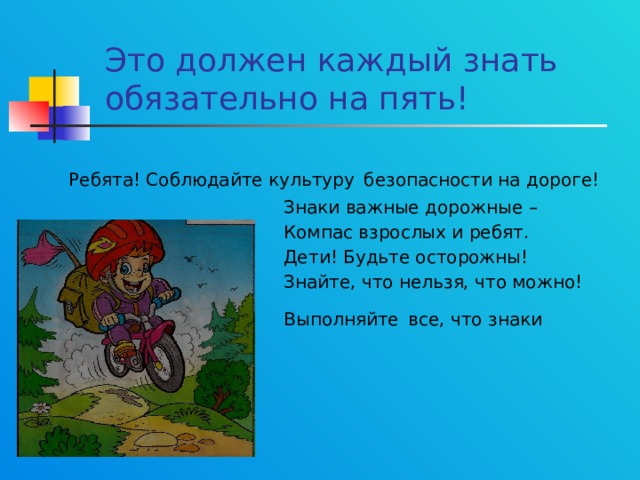 Это должен каждый знать обязательно на пять!

Ребята! Соблюдайте культуру безопасности на дороге!

Знаки важные дорожные –
Компас взрослых и ребят.
Дети! Будьте осторожны!
Знайте, что нельзя, что можно!

Выполняйте все, что знаки